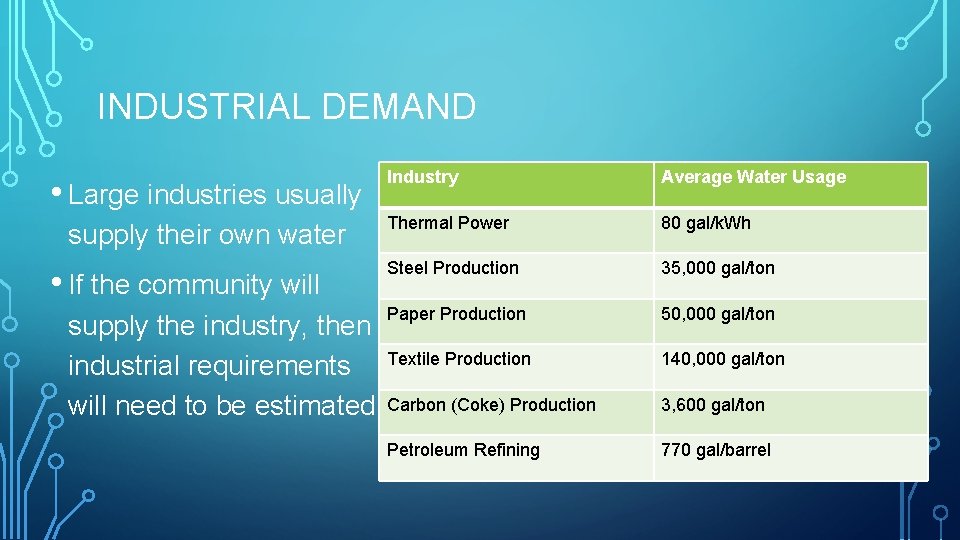 INDUSTRIAL DEMAND

• Large industries usually supply their own water

• If the community will supply the industry, then industrial requirements will need to be estimated

| Industry | Average Water Usage |
|---|---|
| Thermal Power | 80 gal/kWh |
| Steel Production | 35,000 gal/ton |
| Paper Production | 50,000 gal/ton |
| Textile Production | 140,000 gal/ton |
| Carbon (Coke) Production | 3,600 gal/ton |
| Petroleum Refining | 770 gal/barrel |